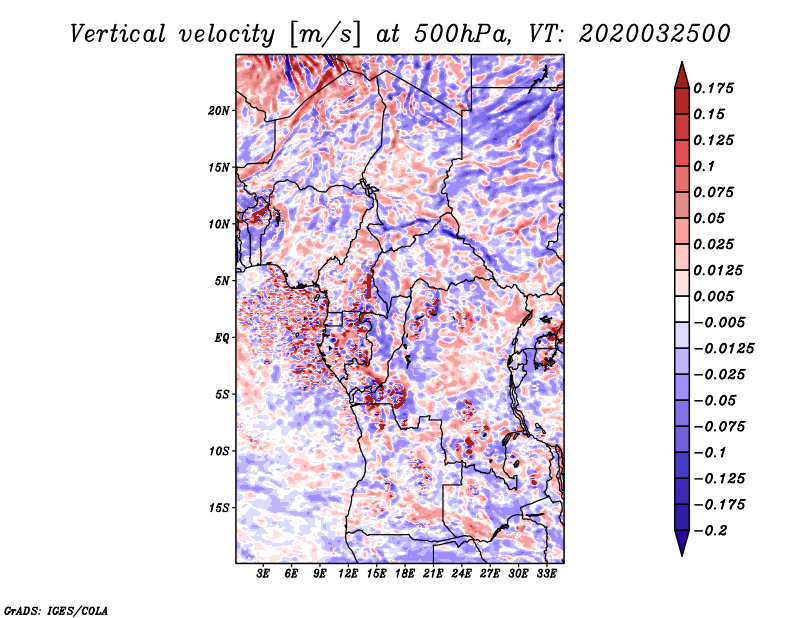 Vertical velocity [m/s] at 500hPa, VT: 2020032500

20N
15N
10N
5N
EQ
5S
10S
15S

3E 6E 9E 12E 15E 18E 21E 24E 27E 30E 33E

0.175
0.15
0.125
0.1
0.075
0.05
0.025
0.0125
0.005
−0.005
−0.0125
−0.025
−0.05
−0.075
−0.1
−0.125
−0.175
−0.2

GrADS: IGES/COLA